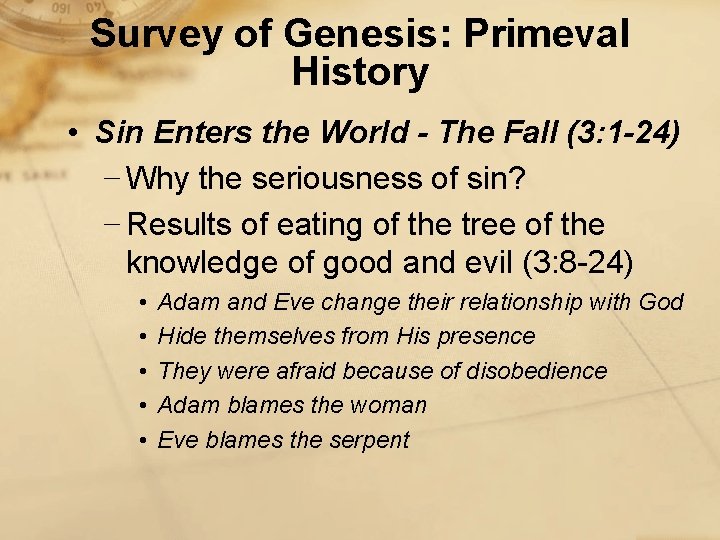 Survey of Genesis: Primeval History

• Sin Enters the World - The Fall (3:1-24)

– Why the seriousness of sin?

– Results of eating of the tree of the knowledge of good and evil (3:8-24)

• Adam and Eve change their relationship with God
• Hide themselves from His presence
• They were afraid because of disobedience
• Adam blames the woman
• Eve blames the serpent